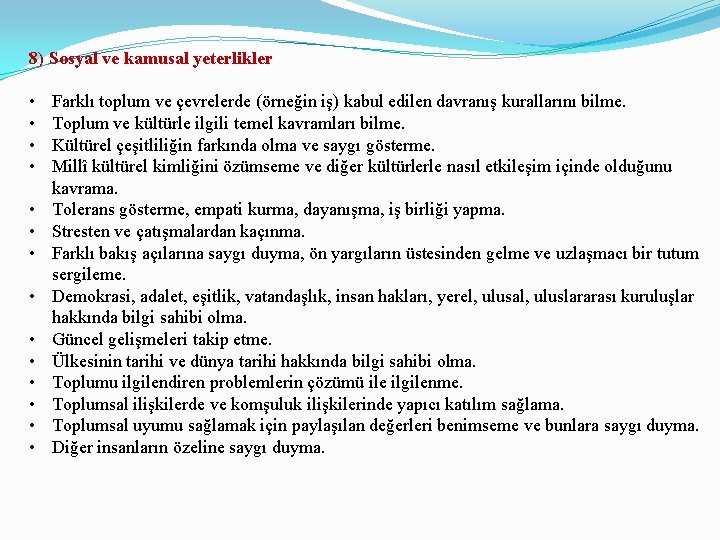 8) Sosyal ve kamusal yeterlikler

• Farklı toplum ve çevrelerde (örneğin iş) kabul edilen davranış kurallarını bilme.
• Toplum ve kültürle ilgili temel kavramları bilme.
• Kültürel çeşitliliğin farkında olma ve saygı gösterme.
• Millî kültürel kimliğini özümseme ve diğer kültürlerle nasıl etkileşim içinde olduğunu kavrama.
• Tolerans gösterme, empati kurma, dayanışma, iş birliği yapma.
• Stresten ve çatışmalardan kaçınma.
• Farklı bakış açılarına saygı duyma, ön yargıların üstesinden gelme ve uzlaşmacı bir tutum sergileme.
• Demokrasi, adalet, eşitlik, vatandaşlık, insan hakları, yerel, ulusal, uluslararası kuruluşlar hakkında bilgi sahibi olma.
• Güncel gelişmeleri takip etme.
• Ülkesinin tarihi ve dünya tarihi hakkında bilgi sahibi olma.
• Toplumu ilgilendiren problemlerin çözümü ile ilgilenme.
• Toplumsal ilişkilerde ve komşuluk ilişkilerinde yapıcı katılım sağlama.
• Toplumsal uyumu sağlamak için paylaşılan değerleri benimseme ve bunlara saygı duyma.
• Diğer insanların özeline saygı duyma.